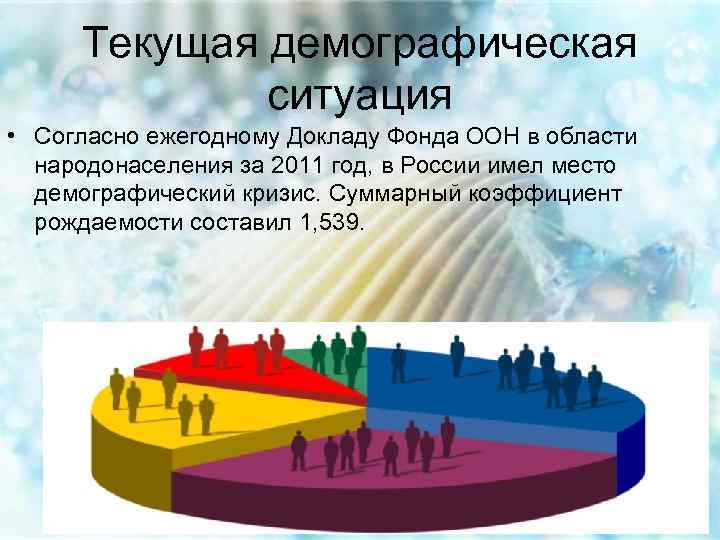 Текущая демографическая ситуация

• Согласно ежегодному Докладу Фонда ООН в области народонаселения за 2011 год, в России имел место демографический кризис. Суммарный коэффициент рождаемости составил 1,539.